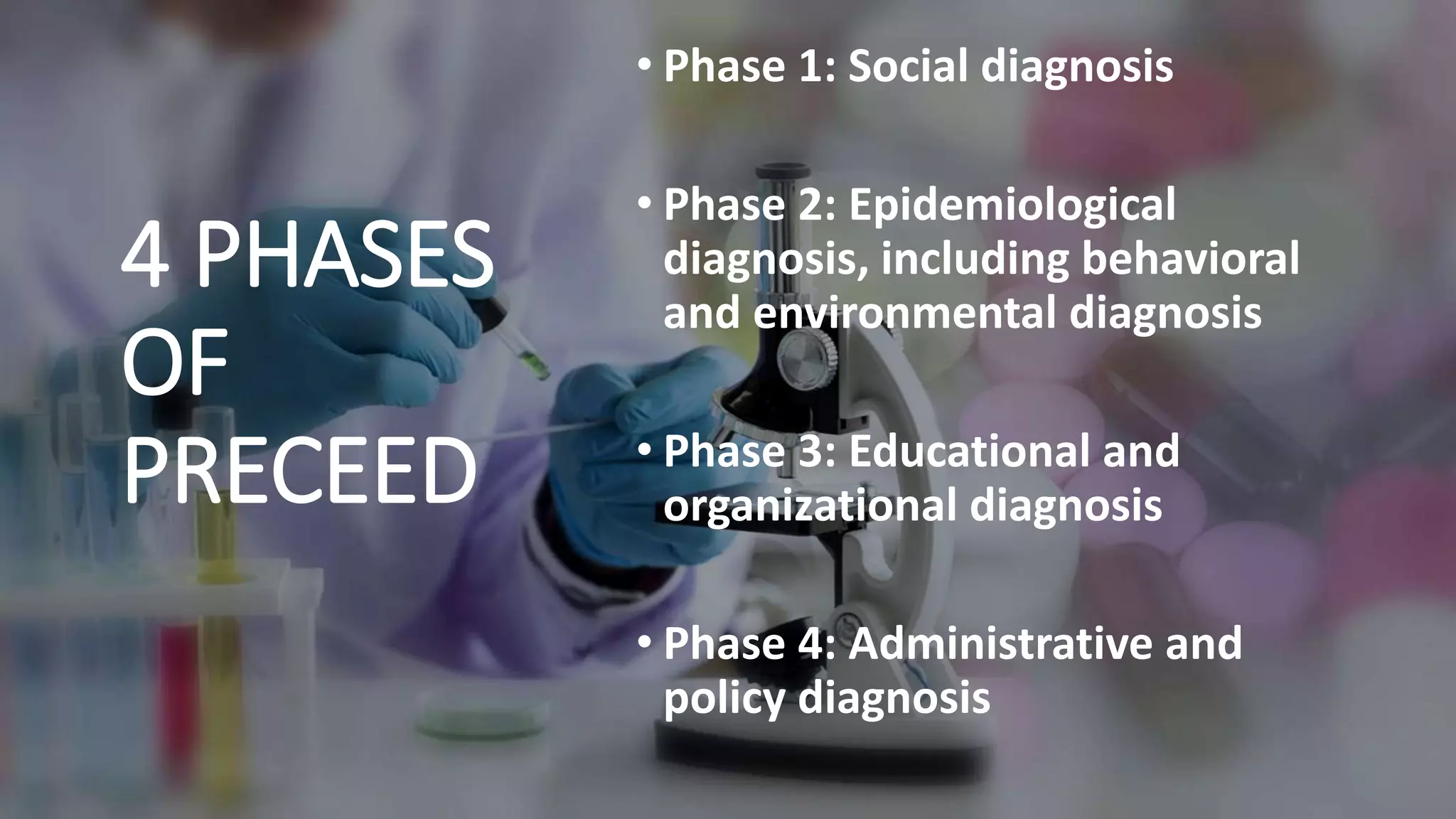 4 PHASES OF PRECEED

• Phase 1: Social diagnosis

• Phase 2: Epidemiological diagnosis, including behavioral and environmental diagnosis

• Phase 3: Educational and organizational diagnosis

• Phase 4: Administrative and policy diagnosis